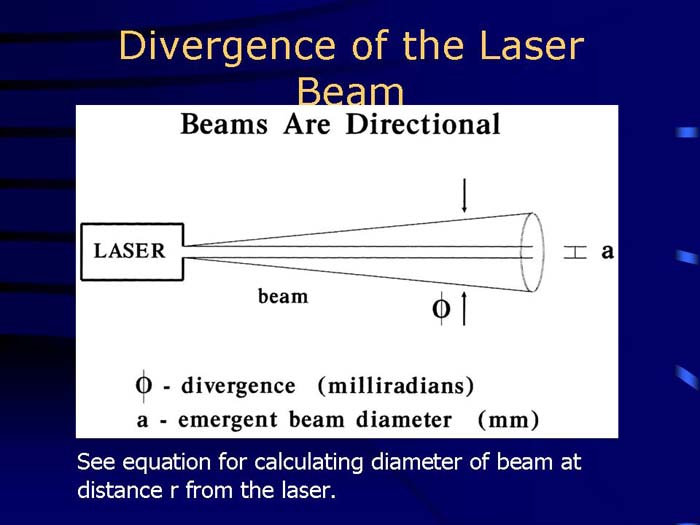 Divergence of the Laser Beam

Beams Are Directional

LASER

beam

$\phi$

a

$\phi$ - divergence (milliradians)

a - emergent beam diameter (mm)

See equation for calculating diameter of beam at distance r from the laser.